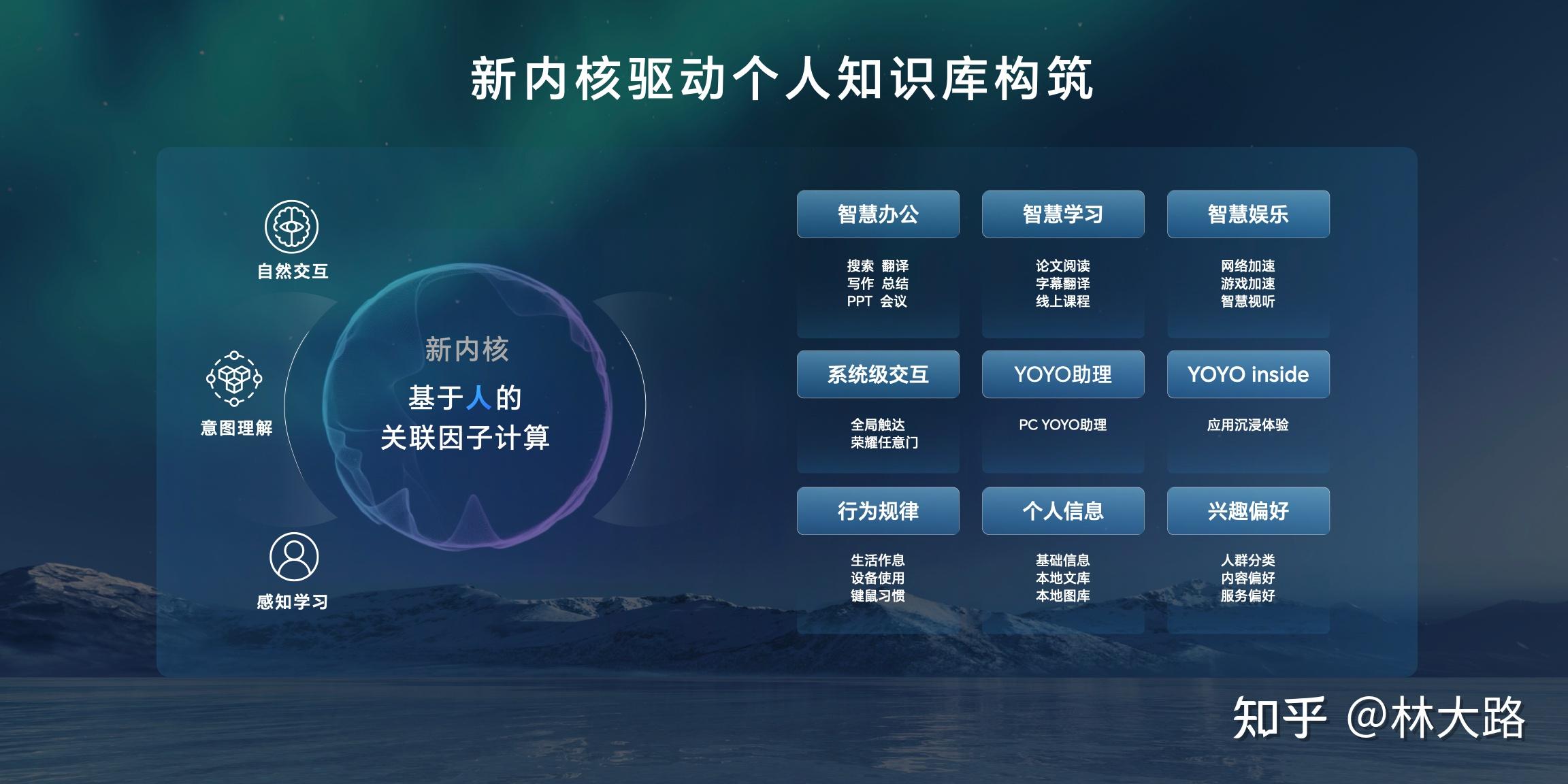 新内核驱动个人知识库构筑

自然交互

意图理解

感知学习

新内核
基于人的
关联因子计算

智慧办公
搜索 翻译
写作 总结
PPT 会议

智慧学习
论文阅读
字幕翻译
线上课程

智慧娱乐
网络加速
游戏加速
智慧视听

系统级交互
全局触达
荣耀任意门

YOYO助理
PC YOYO助理

YOYO inside
应用沉浸体验

行为规律
生活作息
设备使用
键鼠习惯

个人信息
基础信息
本地文库
本地图库

兴趣偏好
人群分类
内容偏好
服务偏好

知乎 @林大路